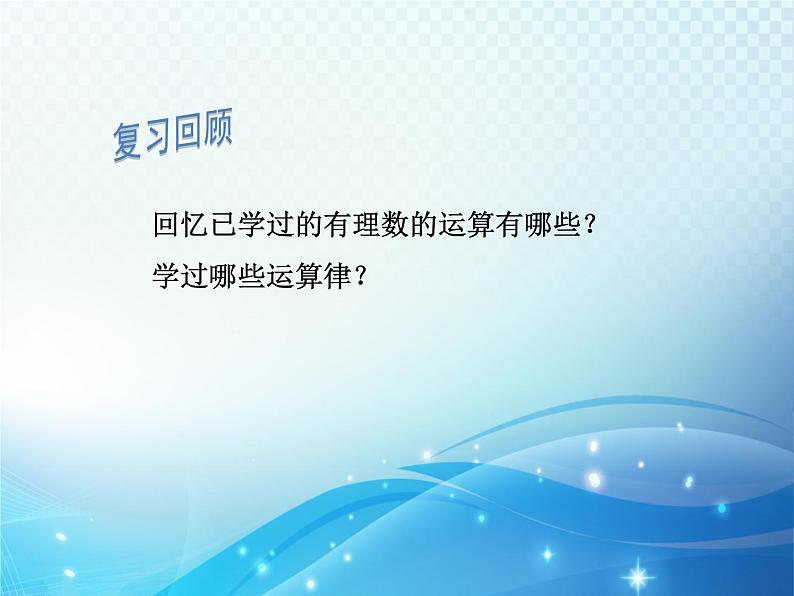 复习回顾

回忆已学过的有理数的运算有哪些？

学过哪些运算律？